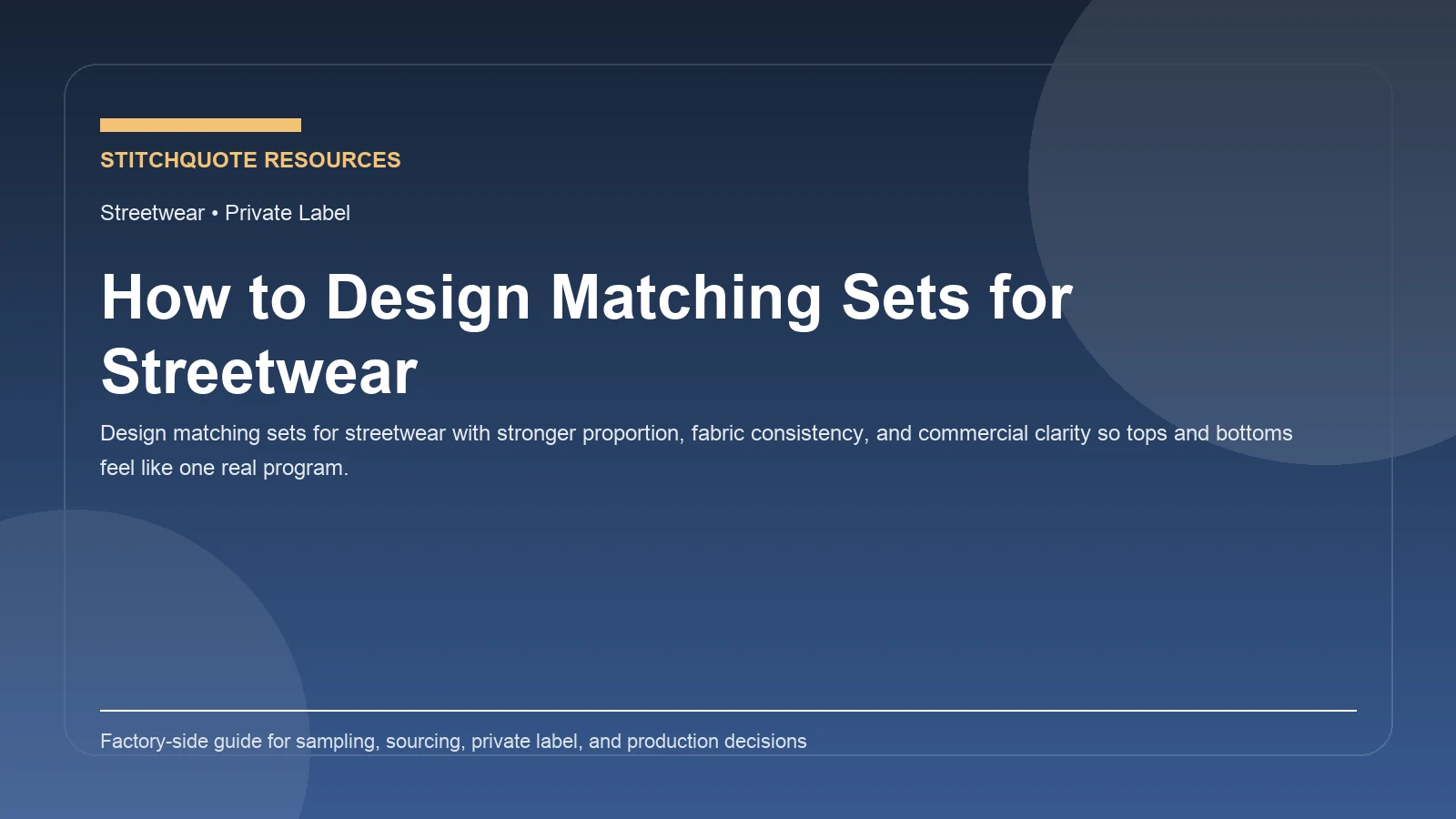 STITCHQUOTE RESOURCES

Streetwear • Private Label

How to Design Matching Sets for Streetwear

Design matching sets for streetwear with stronger proportion, fabric consistency, and commercial clarity so tops and bottoms feel like one real program.

Factory-side guide for sampling, sourcing, private label, and production decisions